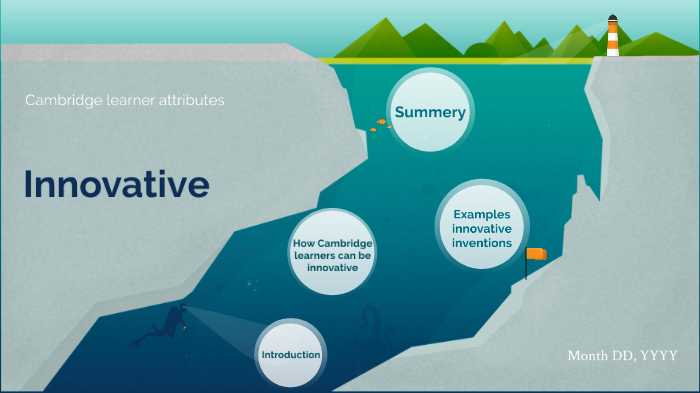 Cambridge learner attributes

Innovative

Summery

Examples innovative inventions

How Cambridge learners can be innovative

Introduction

Month DD, YYYY